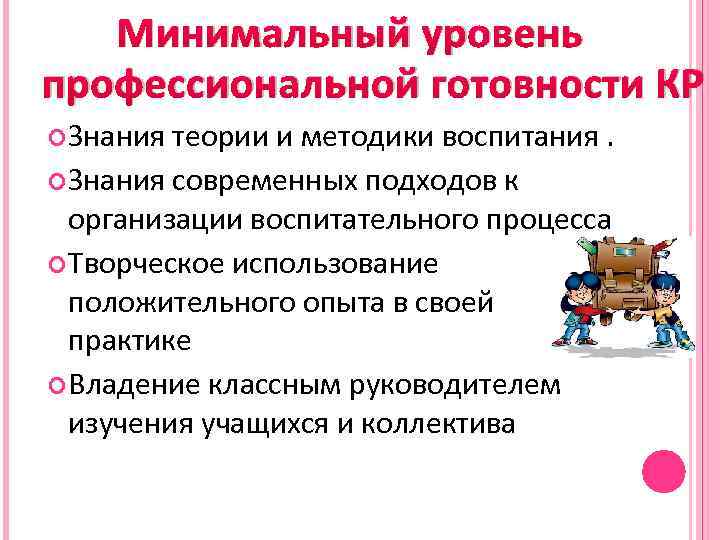 Минимальный уровень профессиональной готовности КР

Знания теории и методики воспитания .

Знания современных подходов к организации воспитательного процесса

Творческое использование положительного опыта в своей практике

Владение классным руководителем изучения учащихся и коллектива